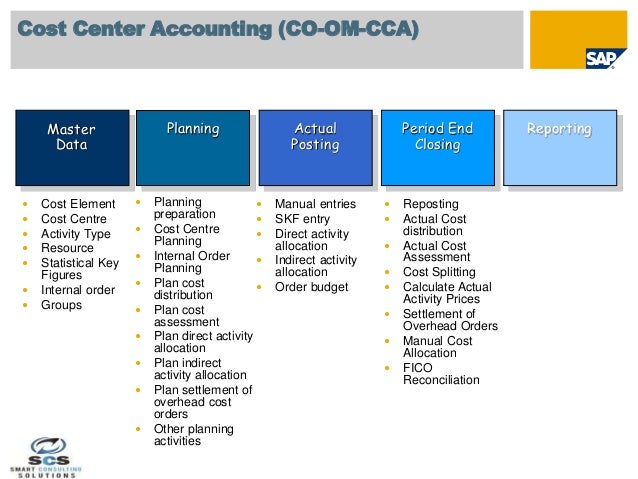 Cost Center Accounting (CO-OM-CCA)

SAP

Master Data

- Cost Element
- Cost Centre
- Activity Type
- Resource
- Statistical Key Figures
- Internal order
- Groups

Planning

- Planning preparation
- Cost Centre Planning
- Internal Order Planning
- Plan cost distribution
- Plan cost assessment
- Plan direct activity allocation
- Plan indirect activity allocation
- Plan settlement of overhead cost orders
- Other planning activities

Actual Posting

- Manual entries
- SKF entry
- Direct activity allocation
- Indirect activity allocation
- Order budget

Period End Closing

- Reposting
- Actual Cost distribution
- Actual Cost Assessment
- Cost Splitting
- Calculate Actual Activity Prices
- Settlement of Overhead Orders
- Manual Cost Allocation
- FICO Reconciliation

Reporting

SCS
SMART CONSULTING SOLUTIONS